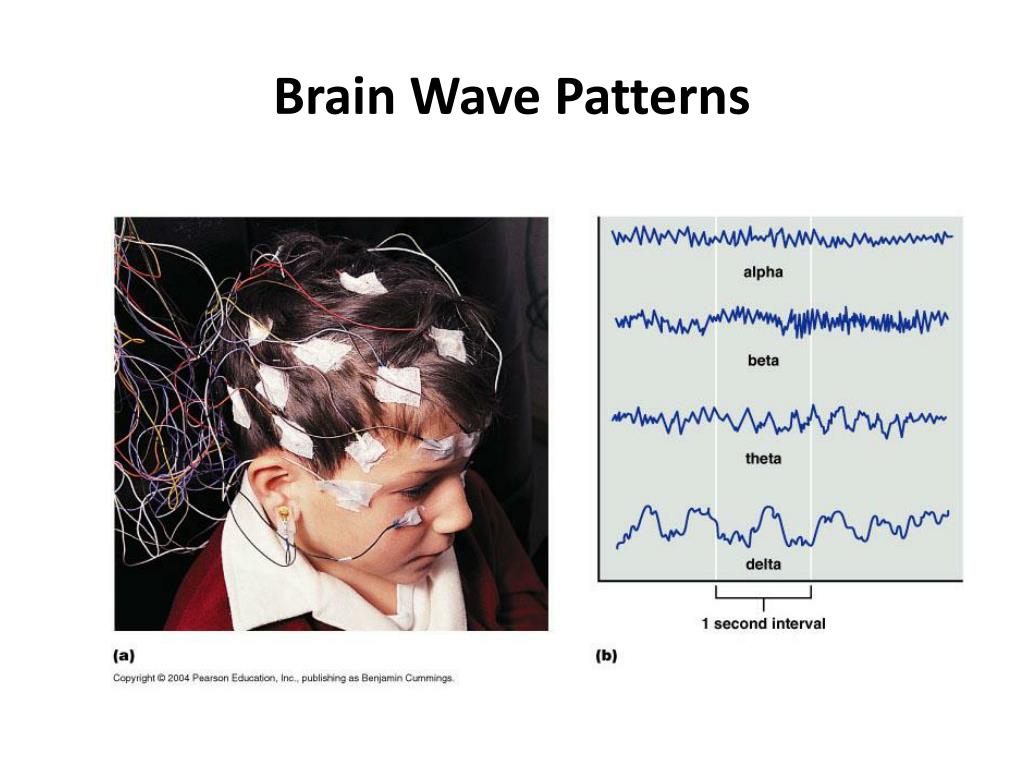 Brain Wave Patterns

alpha

beta

theta

delta

1 second interval

(a)

(b)

Copyright © 2004 Pearson Education, Inc., publishing as Benjamin Cummings.